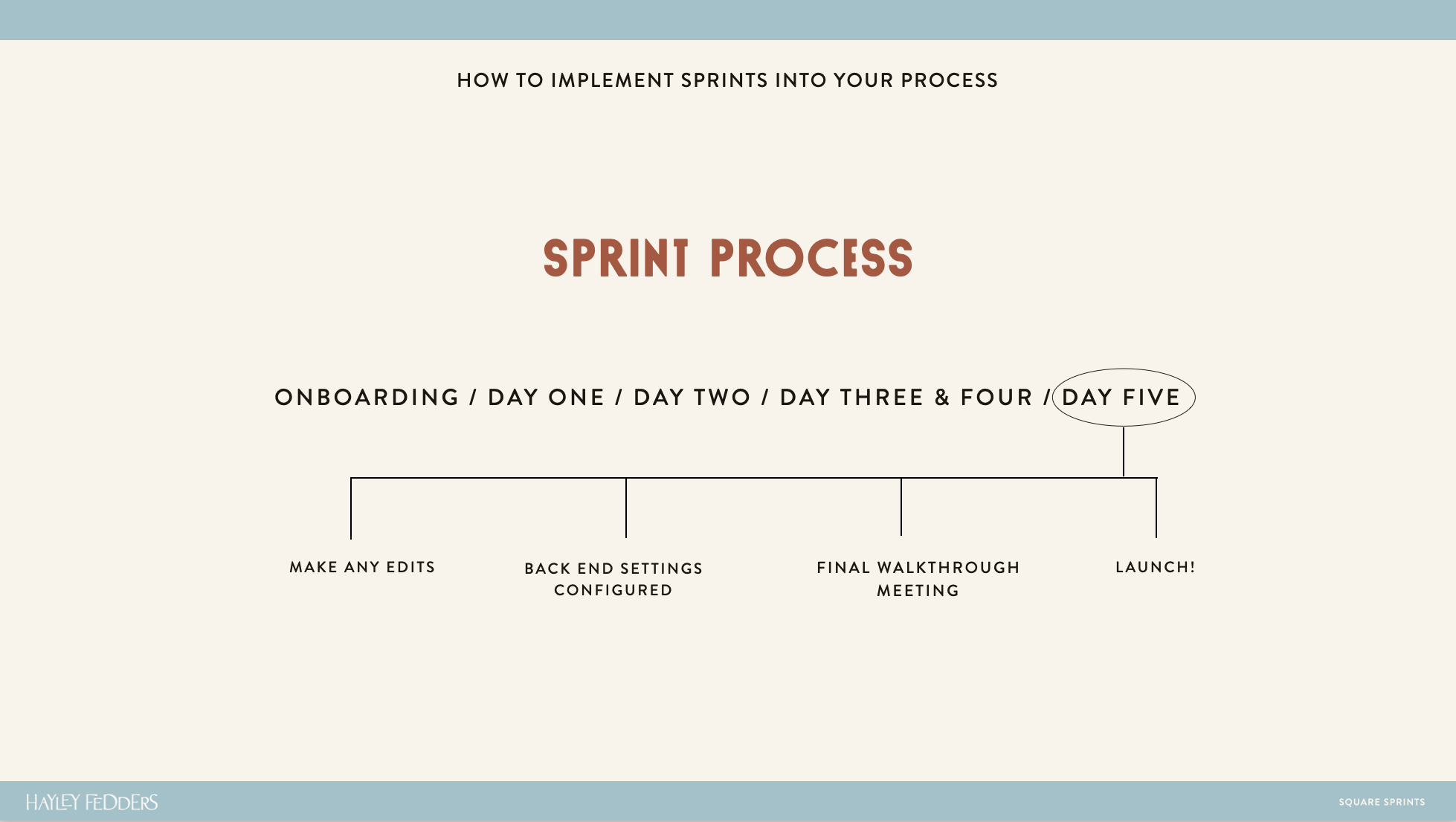 HOW TO IMPLEMENT SPRINTS INTO YOUR PROCESS

SPRINT PROCESS

ONBOARDING / DAY ONE / DAY TWO / DAY THREE & FOUR / DAY FIVE

MAKE ANY EDITS

BACK END SETTINGS CONFIGURED

FINAL WALKTHROUGH MEETING

LAUNCH!

HAYLEY FEDDERS

SQUARE SPRINTS